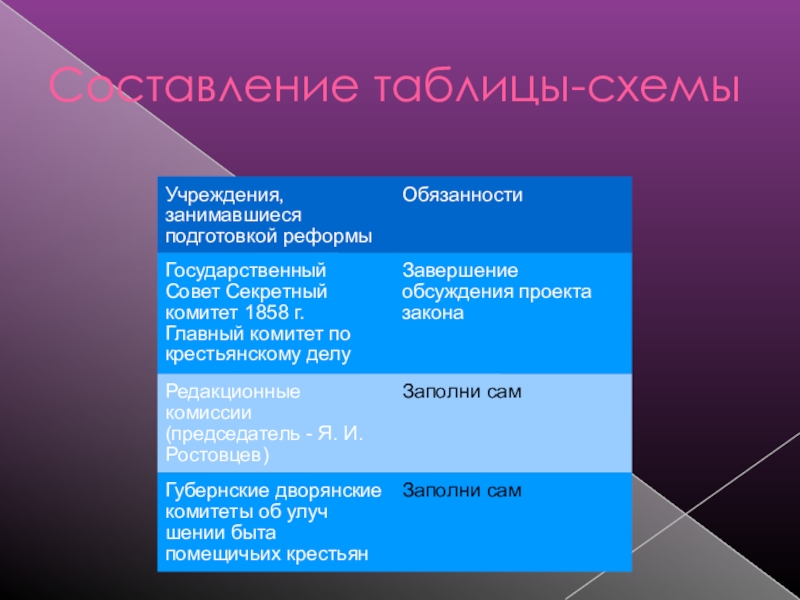 Составление таблицы-схемы

| Учреждения, занимавшиеся подготовкой реформы | Обязанности |
|---|---|
| Государственный Совет Секретный комитет 1858 г. Главный комитет по крестьянскому делу | Завершение обсуждения проекта закона |
| Редакционные комиссии (председатель - Я. И. Ростовцев) | Заполни сам |
| Губернские дворянские комитеты об улуч шении быта помещичьих крестьян | Заполни сам |